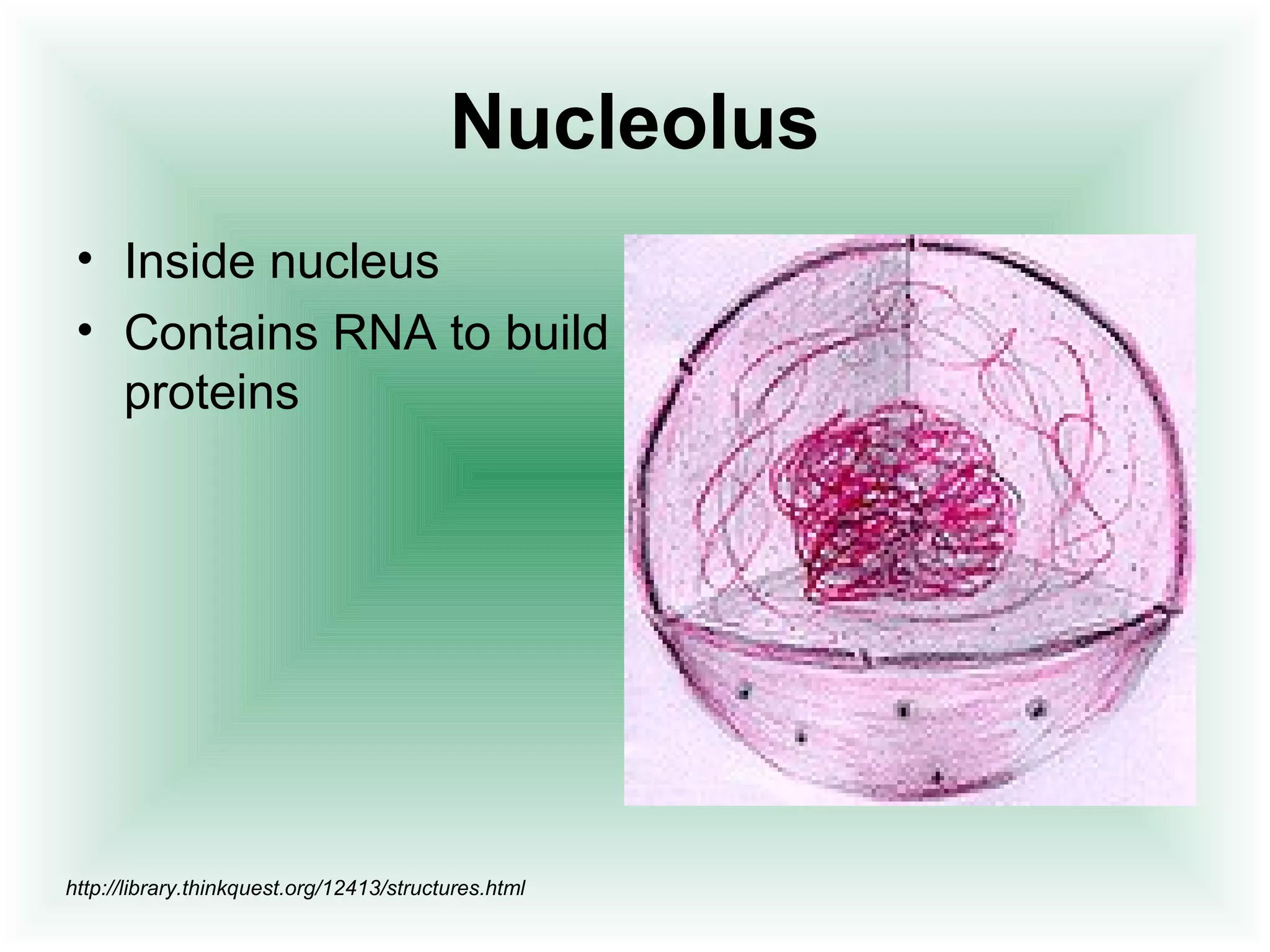 Nucleolus

• Inside nucleus
• Contains RNA to build proteins

http://library.thinkquest.org/12413/structures.html